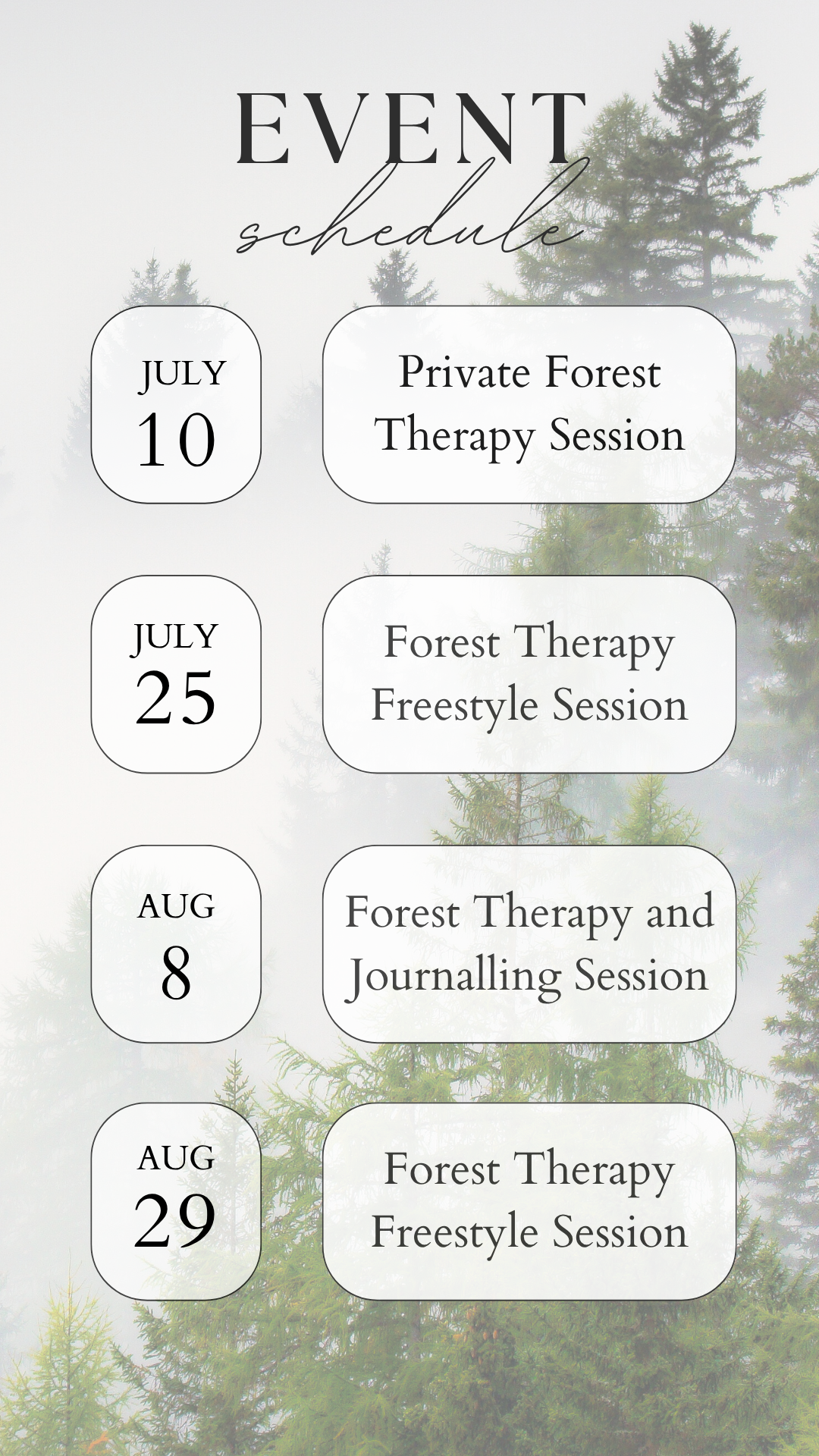 EVENT
schedule

JULY
10

Private Forest Therapy Session

JULY
25

Forest Therapy Freestyle Session

AUG
8

Forest Therapy and Journalling Session

AUG
29

Forest Therapy Freestyle Session